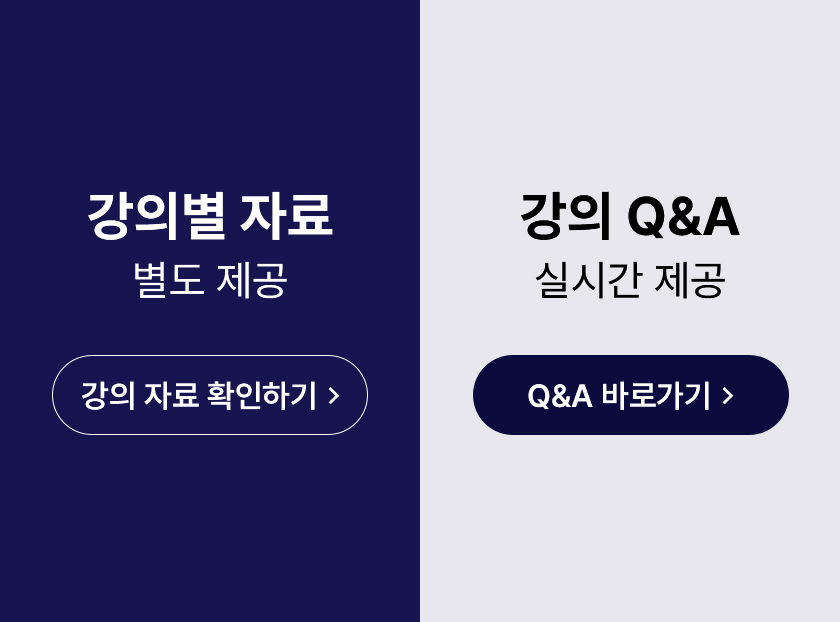 강의별 자료
별도 제공

강의 자료 확인하기 >

강의 Q&A
실시간 제공

Q&A 바로가기 >